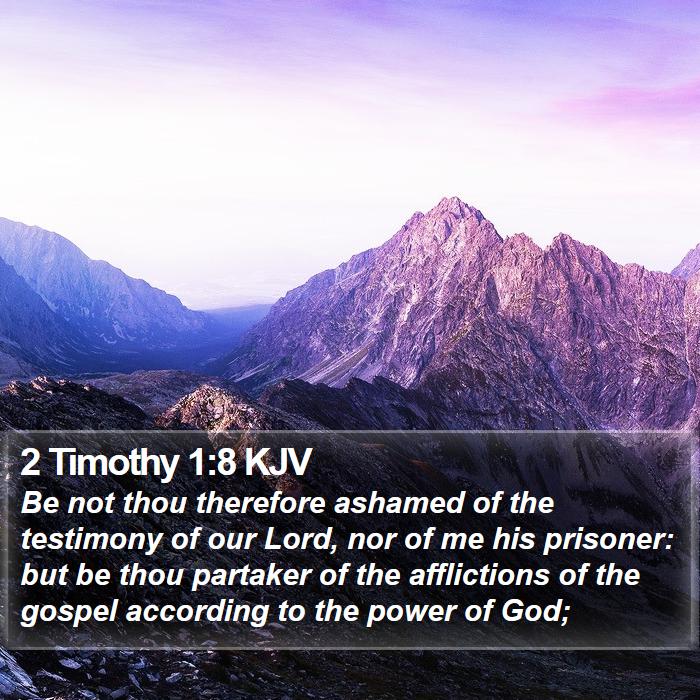 2 Timothy 1:8 KJV

Be not thou therefore ashamed of the testimony of our Lord, nor of me his prisoner: but be thou partaker of the afflictions of the gospel according to the power of God;